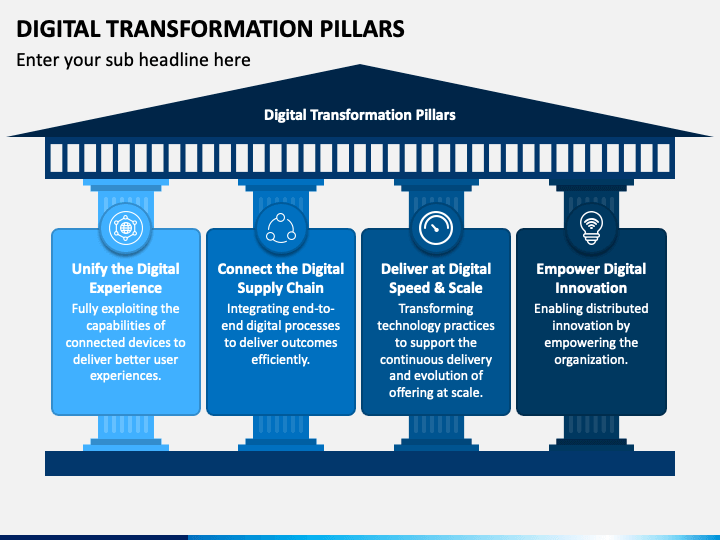 DIGITAL TRANSFORMATION PILLARS

Enter your sub headline here

Digital Transformation Pillars

Unify the Digital Experience

Fully exploiting the capabilities of connected devices to deliver better user experiences.

Connect the Digital Supply Chain

Integrating end-to-end digital processes to deliver outcomes efficiently.

Deliver at Digital Speed & Scale

Transforming technology practices to support the continuous delivery and evolution of offering at scale.

Empower Digital Innovation

Enabling distributed innovation by empowering the organization.